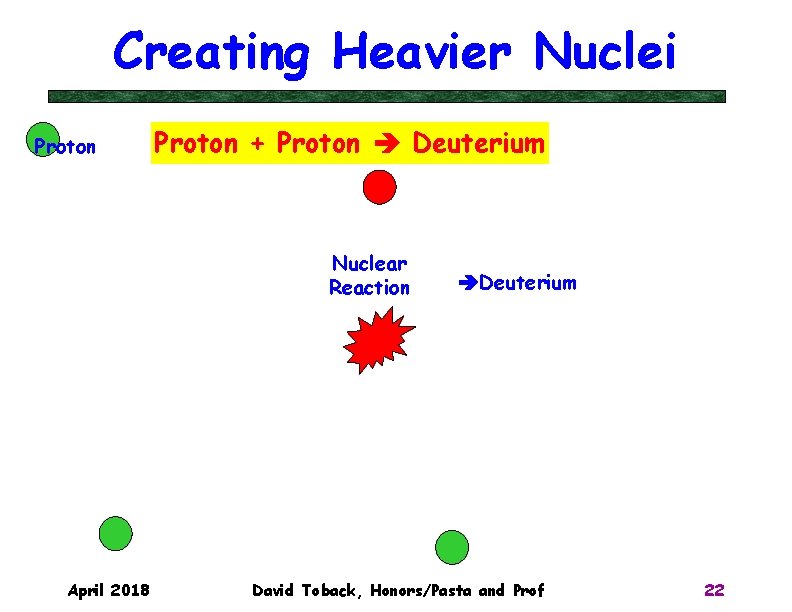 Creating Heavier Nuclei

Proton

Proton + Proton → Deuterium

Nuclear Reaction

→Deuterium

April 2018

David Toback, Honors/Pasta and Prof

22